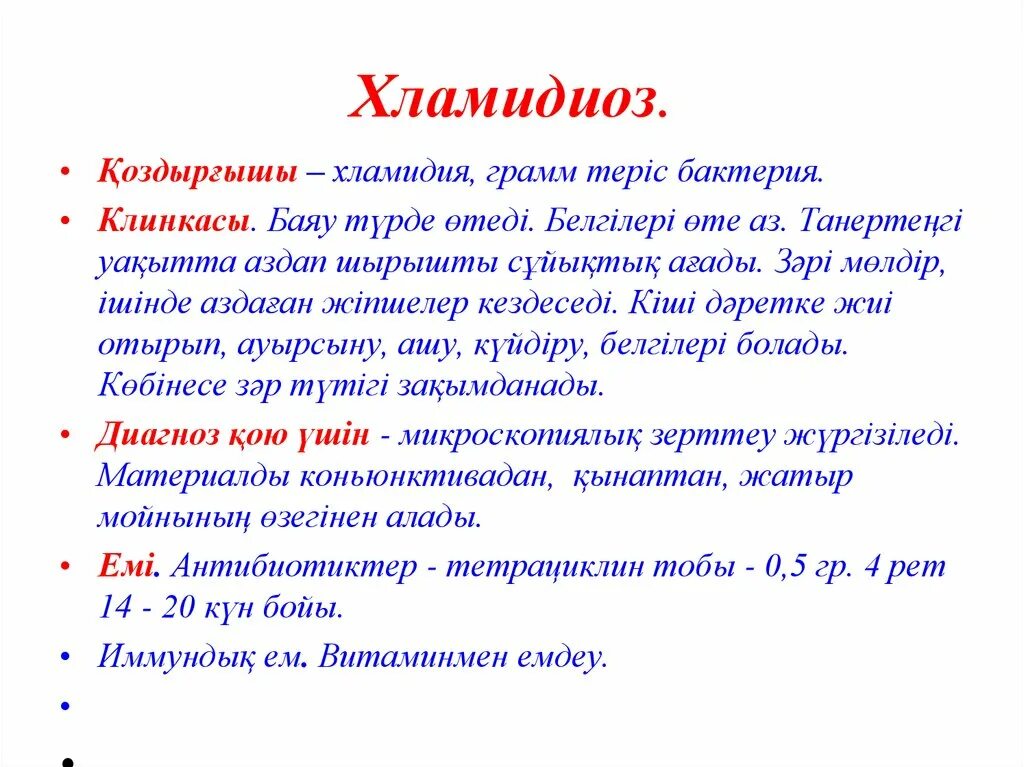 Хламидиоз.

• Қоздырғышы – хламидия, грамм теріс бактерия.

• Клинкасы. Баяу түрде өтеді. Белгілері өте аз. Танертеңгі уақытта аздап шырышты сұйықтық ағады. Зәрі мөлдір, ішінде аздаған жіпшелер кездеседі. Кіші дәретке жиі отырып, ауырсыну, ашу, күйдіру, белгілері болады. Көбінесе зәр түтігі зақымданады.

• Диагноз қою үшін - микроскопиялық зерттеу жүргізіледі. Материалды коньюнктивадан, қынаптан, жатыр мойнының өзегінен алады.

• Емі. Антибиотиктер - тетрациклин тобы - 0,5 гр. 4 рет 14 - 20 күн бойы.

• Иммундық ем. Витаминмен емдеу.

•

•